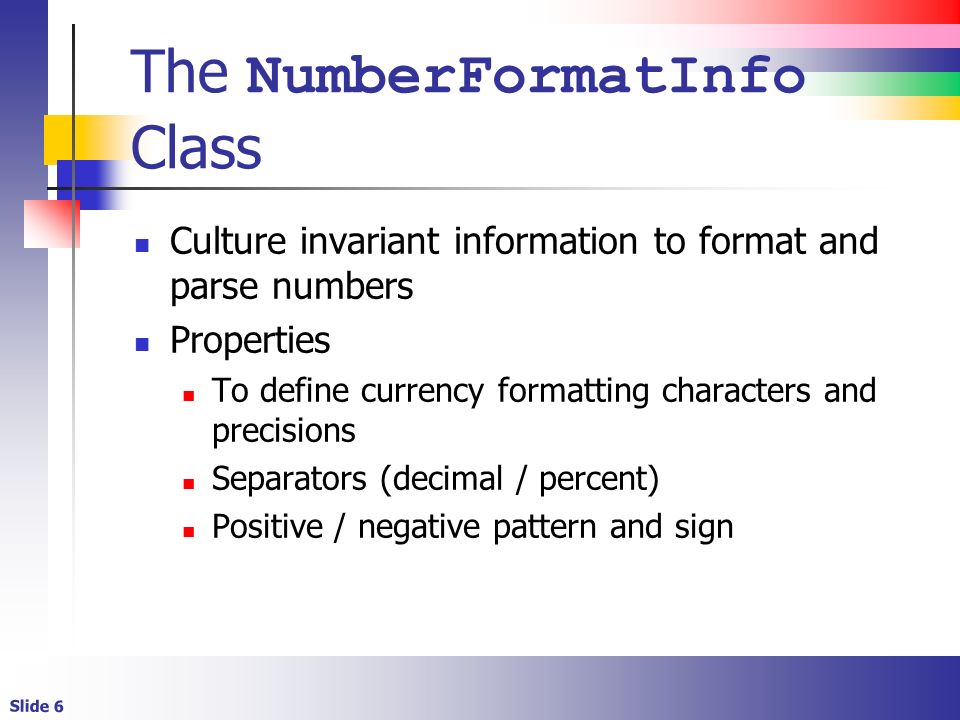 The NumberFormatInfo Class

- Culture invariant information to format and parse numbers
- Properties
  - To define currency formatting characters and precisions
  - Separators (decimal / percent)
  - Positive / negative pattern and sign

Slide 6